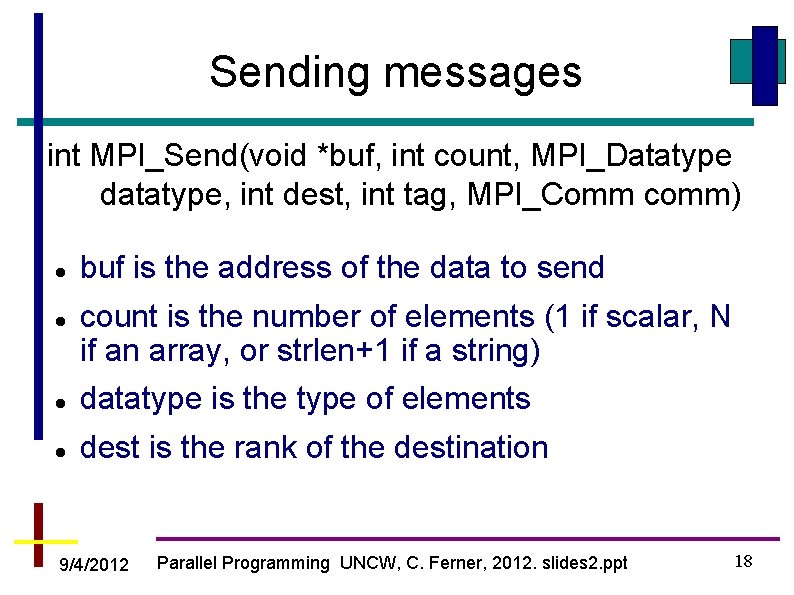 Sending messages

int MPI_Send(void *buf, int count, MPI_Datatype datatype, int dest, int tag, MPI_Comm comm)

- buf is the address of the data to send
- count is the number of elements (1 if scalar, N if an array, or strlen+1 if a string)
- datatype is the type of elements
- dest is the rank of the destination

9/4/2012 Parallel Programming UNCW, C. Ferner, 2012. slides2.ppt 18